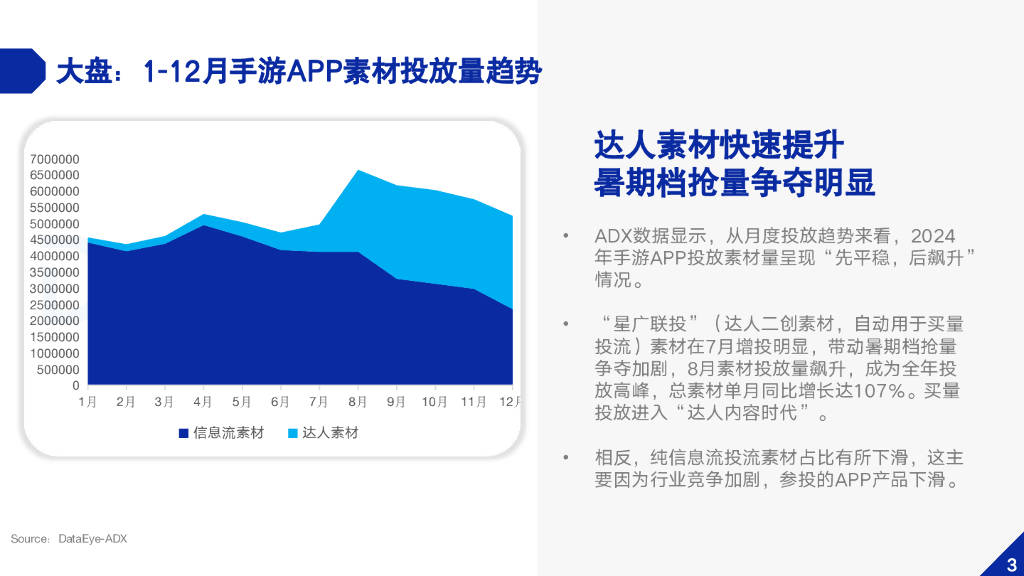 大盘：1-12月手游APP素材投放量趋势

7000000
6500000
6000000
5500000
5000000
4500000
4000000
3500000
3000000
2500000
2000000
1500000
1000000
500000
0

1月 2月 3月 4月 5月 6月 7月 8月 9月 10月 11月 12月

信息流素材 达人素材

达人素材快速提升
暑期档抢量争夺明显

• ADX数据显示，从月度投放趋势来看，2024年手游APP投放素材量呈现“先平稳，后飙升”情况。

• “星广联投”（达人二创素材，自动用于买量投流）素材在7月增投明显，带动暑期档抢量争夺加剧，8月素材投放量飙升，成为全年投放高峰，总素材单月同比增长达107%。买量投放进入“达人内容时代”。

• 相反，纯信息流投流素材占比有所下滑，这主要因为行业竞争加剧，参投的APP产品下滑。

Source：DataEye-ADX

3